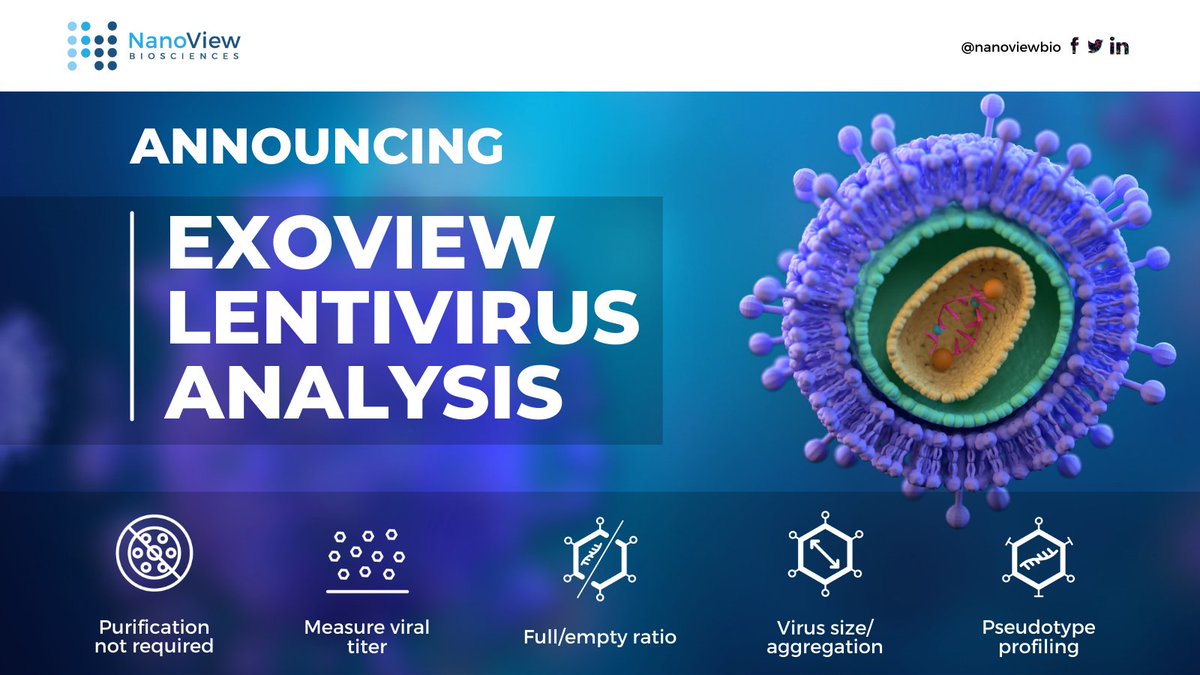 NanoView
BIOSCIENCES

@nanoviewbio

ANNOUNCING

EXOVIEW LENTIVIRUS ANALYSIS

Purification not required

Measure viral titer

Full/empty ratio

Virus size/ aggregation

Pseudotype profiling